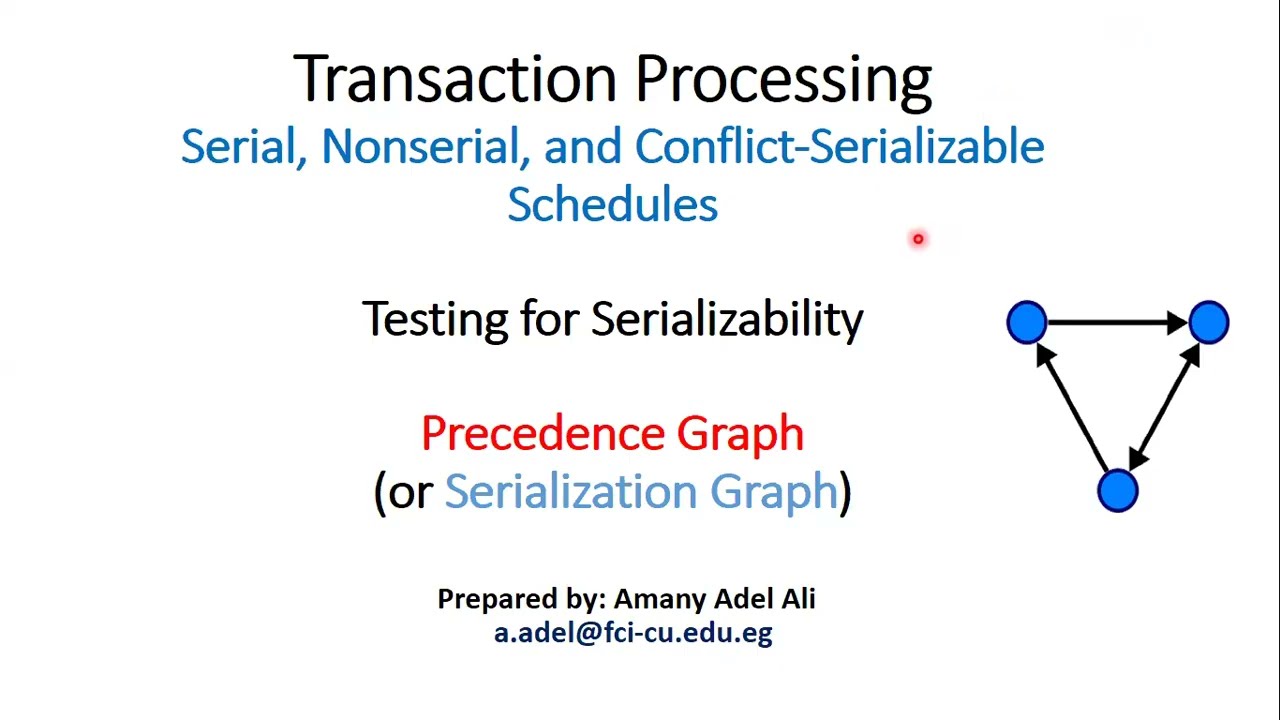 Transaction Processing
Serial, Nonserial, and Conflict-Serializable Schedules

Testing for Serializability

Precedence Graph
(or Serialization Graph)

Prepared by: Amany Adel Ali
a.adel@fci-cu.edu.eg